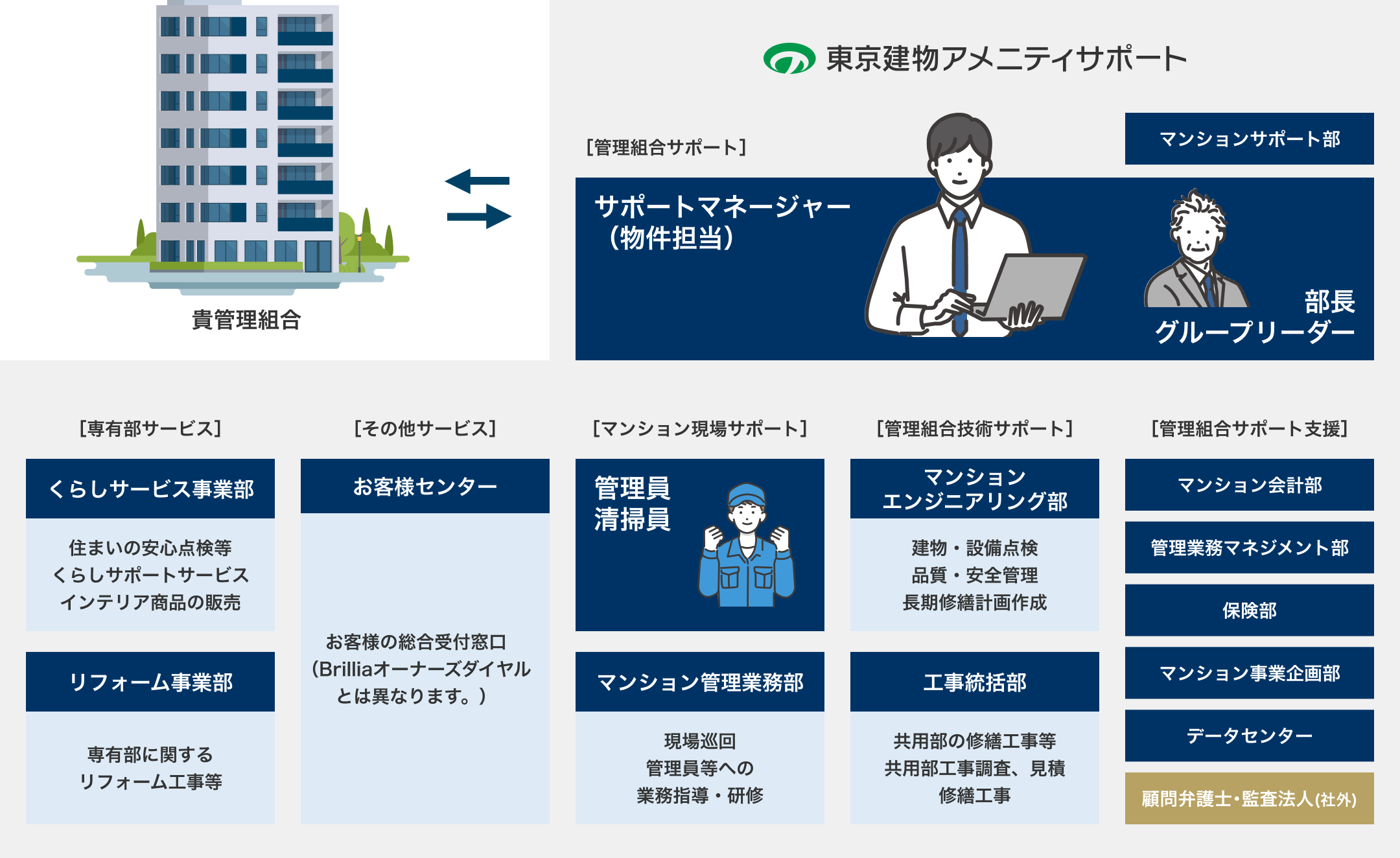 貴管理組合

東京建物アメニティサポート

[管理組合サポート]

マンションサポート部

サポートマネージャー
(物件担当)

部長
グループリーダー

[専有部サービス]

くらしサービス事業部

住まいの安心点検等
くらしサポートサービス
インテリア商品の販売

リフォーム事業部

専有部に関する
リフォーム工事等

[その他サービス]

お客様センター

お客様の総合受付窓口
(Brilliaオーナーズダイヤル
とは異なります。)

[マンション現場サポート]

管理員
清掃員

マンション管理業務部

現場巡回
管理員等への
業務指導・研修

[管理組合技術サポート]

マンション
エンジニアリング部

建物・設備点検
品質・安全管理
長期修繕計画作成

工事統括部

共用部の修繕工事等
共用部工事調査、見積
修繕工事

[管理組合サポート支援]

マンション会計部

管理業務マネジメント部

保険部

マンション事業企画部

データセンター

顧問弁護士・監査法人(社外)